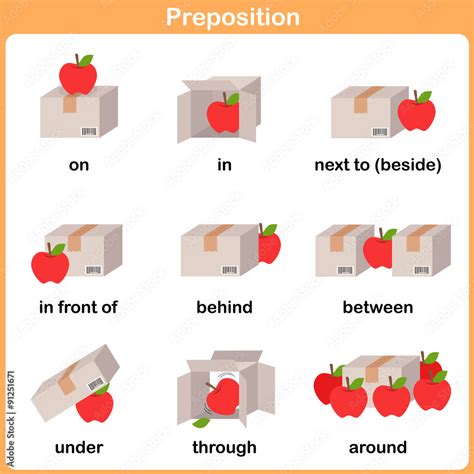 Preposition

on

in

next to (beside)

in front of

behind

between

under

through

around

Adobe Stock | #91251671